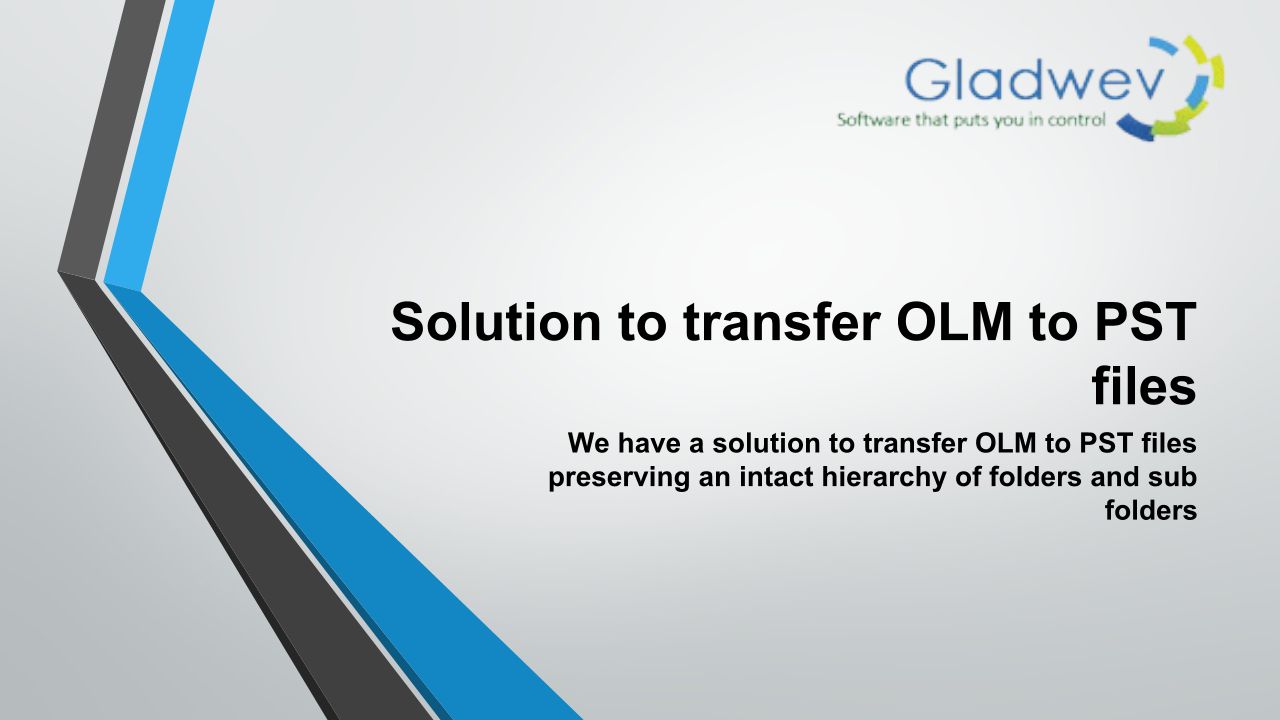 Gladwev
Software that puts you in control

Solution to transfer OLM to PST files

We have a solution to transfer OLM to PST files preserving an intact hierarchy of folders and sub folders